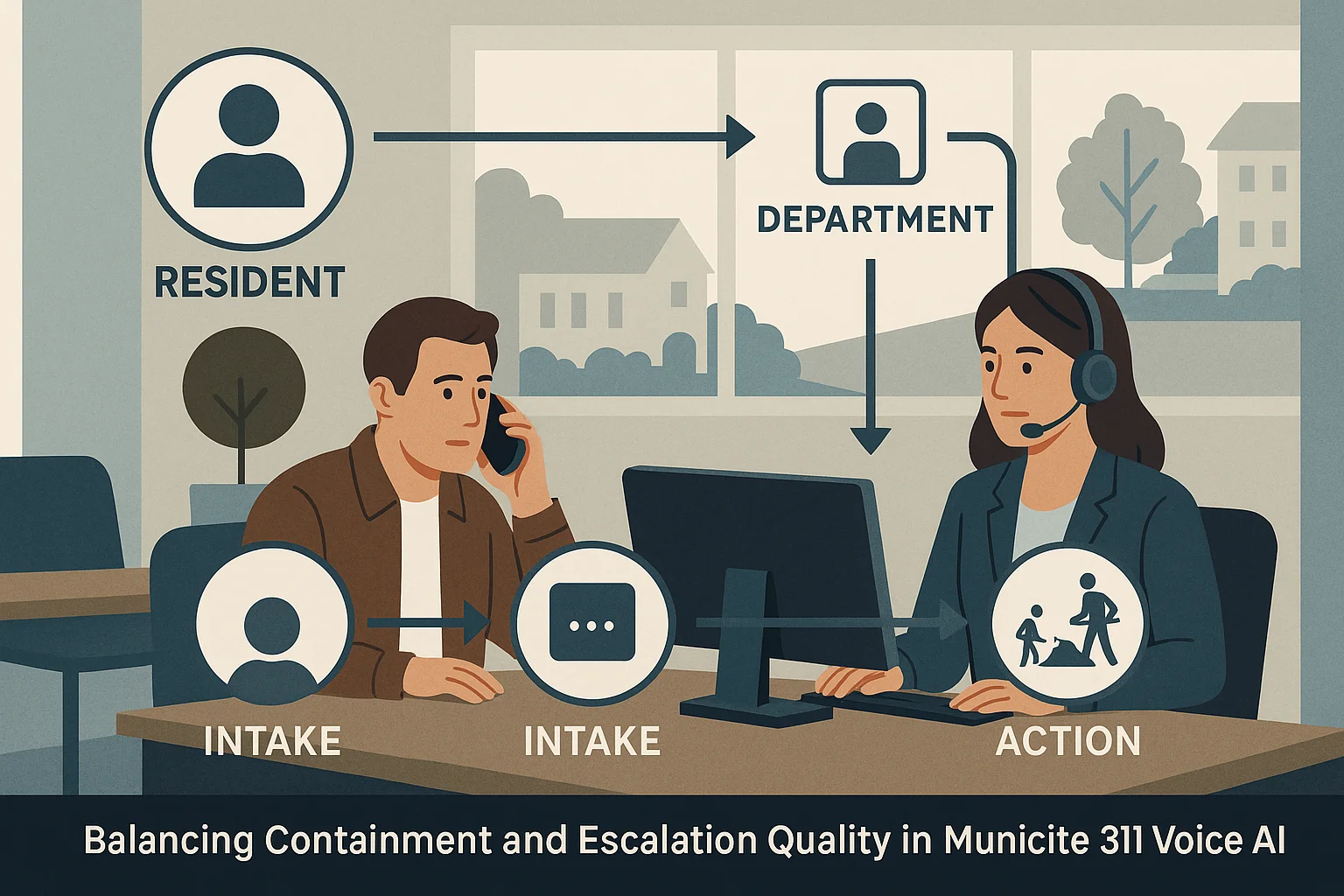 RESIDENT

DEPARTMENT

INTAKE

INTAKE

ACTION

Balancing Containment and Escalation Quality in Municite 311 Voice AI